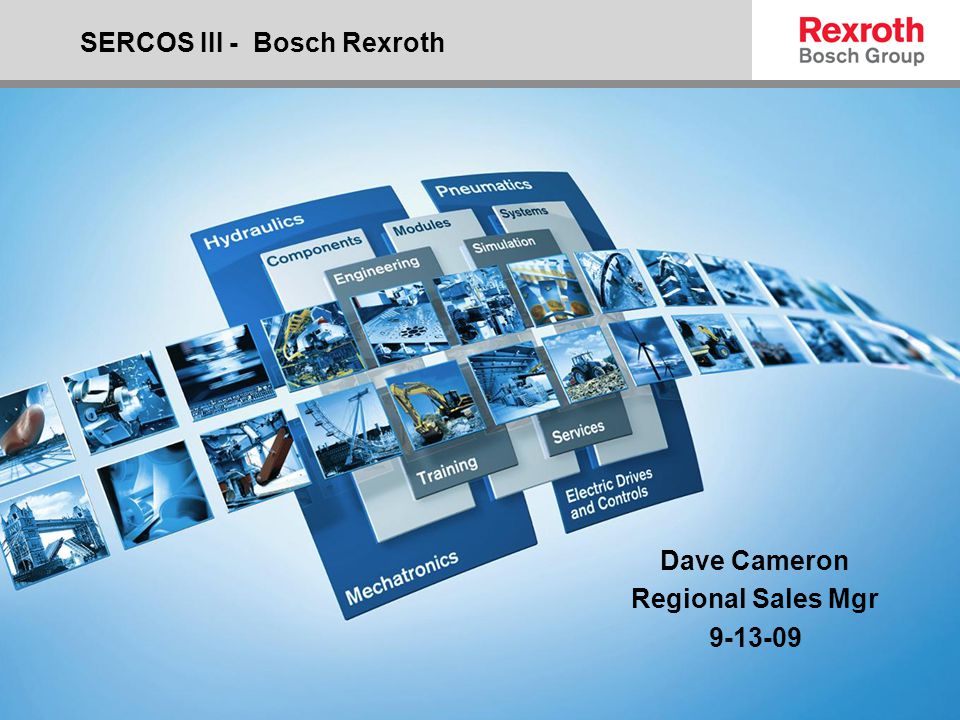 SERCOS III - Bosch Rexroth

Rexroth
Bosch Group

Hydraulics
Pneumatics
Components
Modules
Systems
Engineering
Simulation
Training
Services
Electric Drives and Controls
Mechatronics

Dave Cameron
Regional Sales Mgr
9-13-09